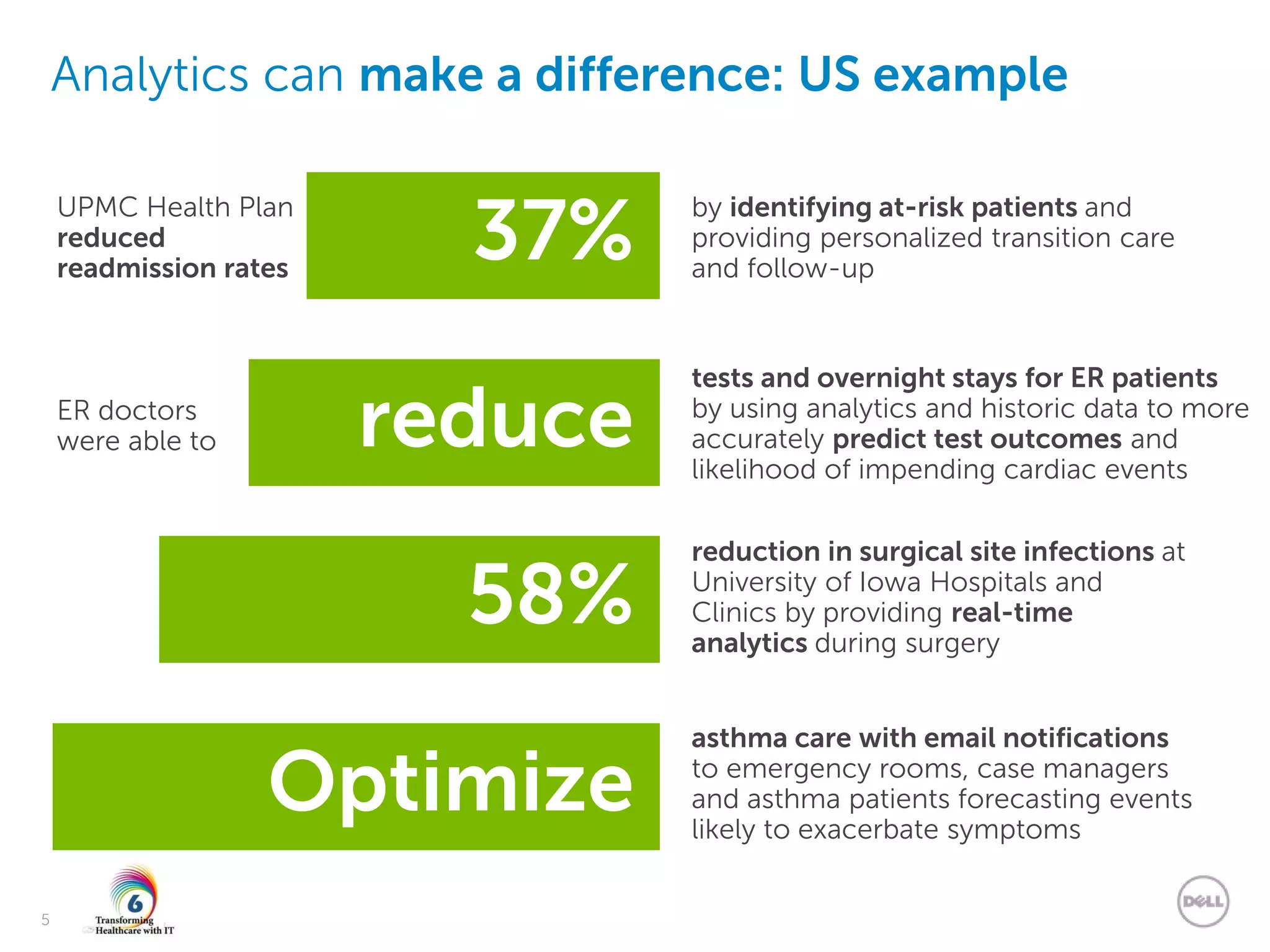 Analytics can make a difference: US example

UPMC Health Plan reduced readmission rates

37%

by identifying at-risk patients and providing personalized transition care and follow-up

ER doctors were able to

reduce

tests and overnight stays for ER patients by using analytics and historic data to more accurately predict test outcomes and likelihood of impending cardiac events

58%

reduction in surgical site infections at University of Iowa Hospitals and Clinics by providing real-time analytics during surgery

Optimize

asthma care with email notifications to emergency rooms, case managers and asthma patients forecasting events likely to exacerbate symptoms

5

6
Transforming Healthcare with IT

DELL